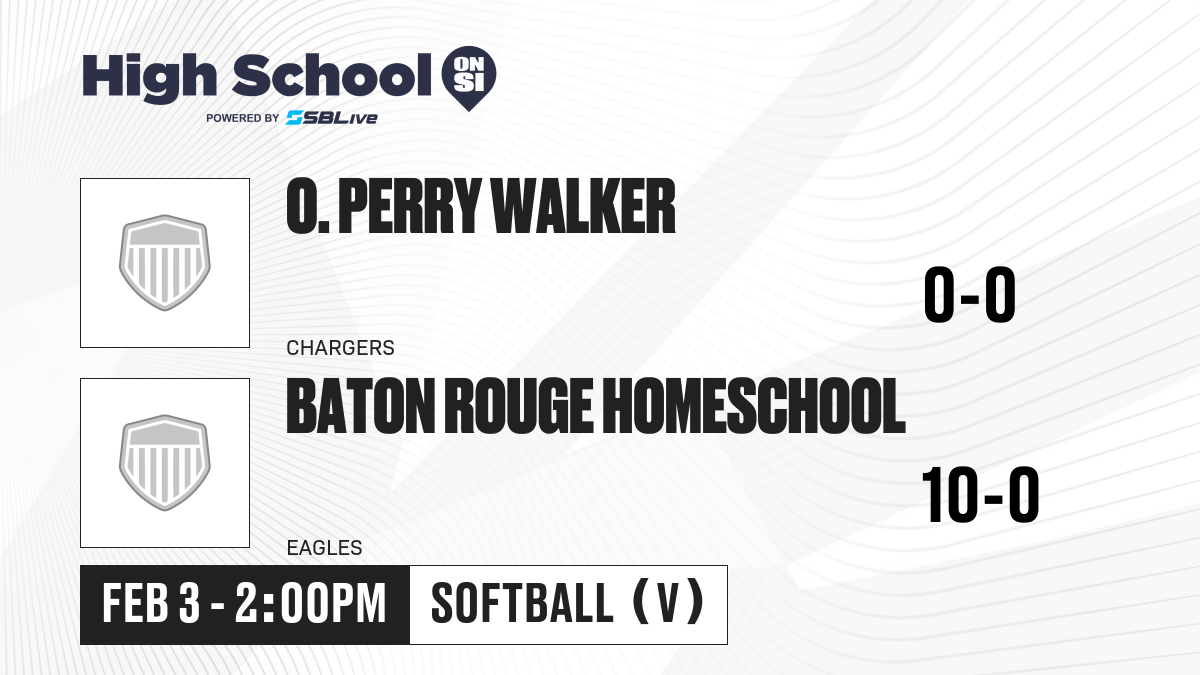 High School ON SI
POWERED BY SBLive

O. PERRY WALKER
0-0
CHARGERS

BATON ROUGE HOMESCHOOL
10-0
EAGLES

FEB 3 - 2:00PM
SOFTBALL (V)